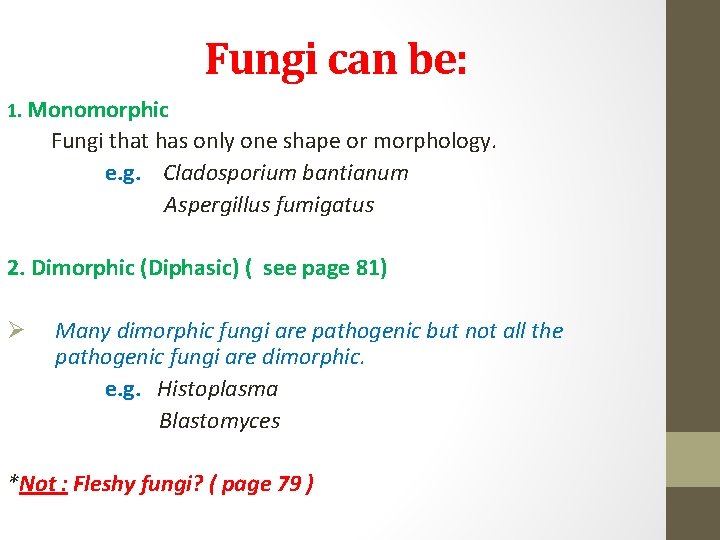 Fungi can be:

1. Monomorphic

Fungi that has only one shape or morphology.

e.g. Cladosporium bantianum
Aspergillus fumigatus

2. Dimorphic (Diphasic) ( see page 81)

➢ Many dimorphic fungi are pathogenic but not all the pathogenic fungi are dimorphic.

e.g. Histoplasma
Blastomyces

*Not : Fleshy fungi? ( page 79 )